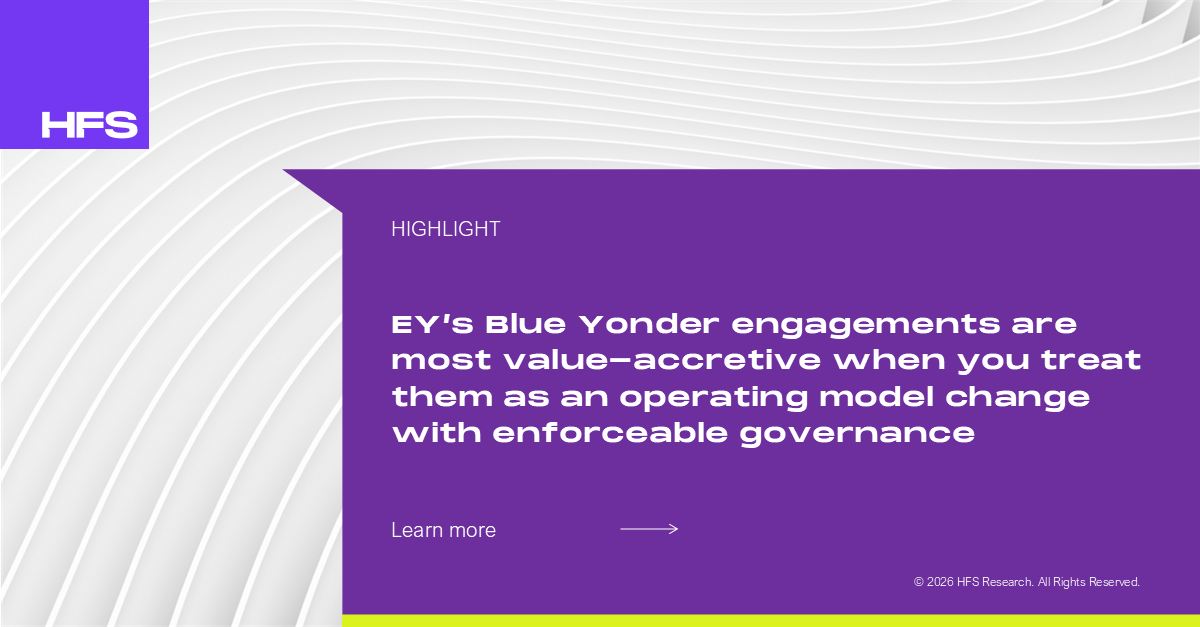 HFS

HIGHLIGHT

EY's Blue Yonder engagements are most value-accretive when you treat them as an operating model change with enforceable governance

Learn more

© 2026 HFS Research. All Rights Reserved.